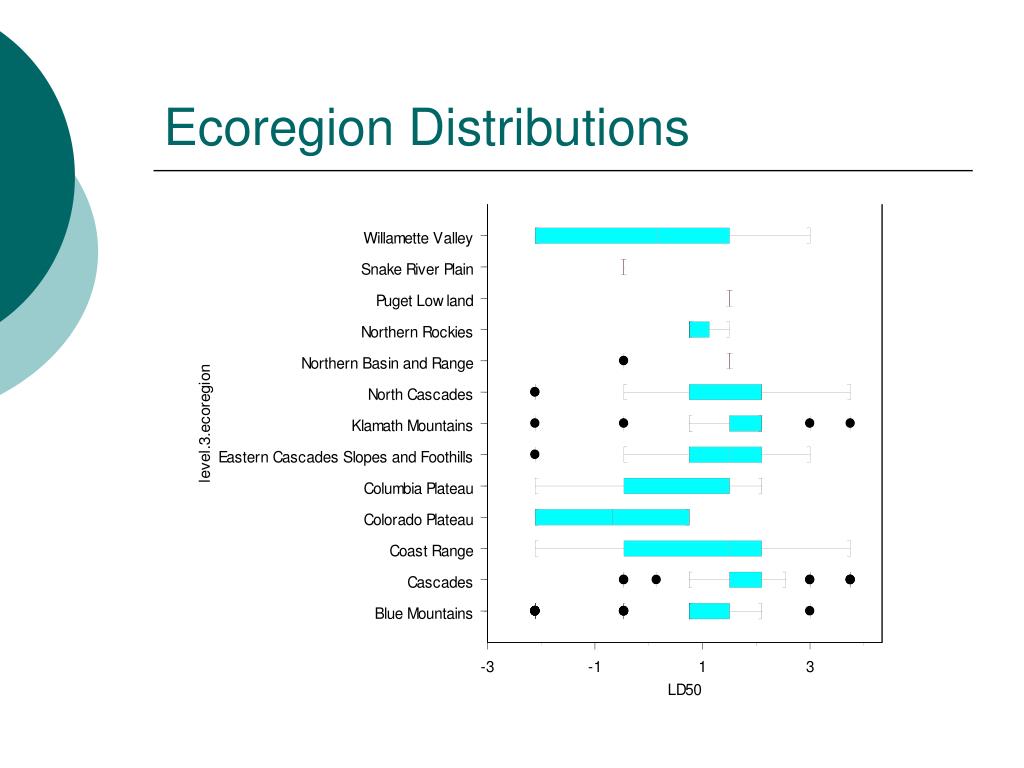 Ecoregion Distributions

level.3.ecoregion

Willamette Valley
Snake River Plain
Puget Low land
Northern Rockies
Northern Basin and Range
North Cascades
Klamath Mountains
Eastern Cascades Slopes and Foothills
Columbia Plateau
Colorado Plateau
Coast Range
Cascades
Blue Mountains

-3
-1
1
3

LD50